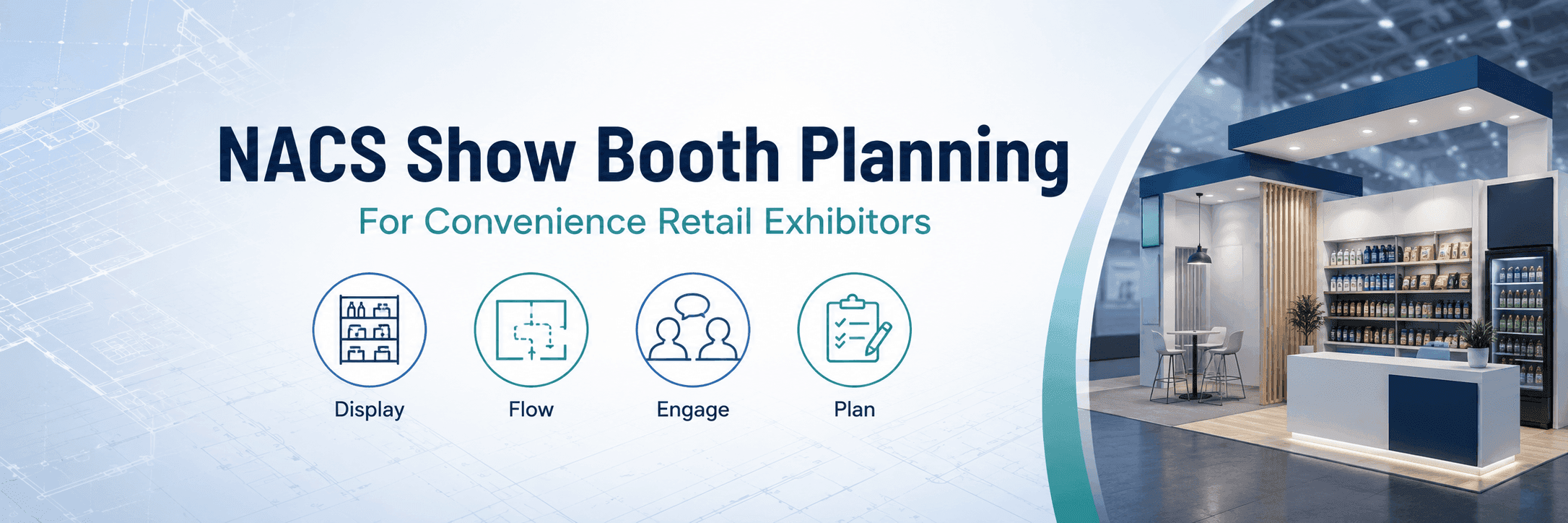 NACS Show Booth Planning

For Convenience Retail Exhibitors

Display

Flow

Engage

Plan